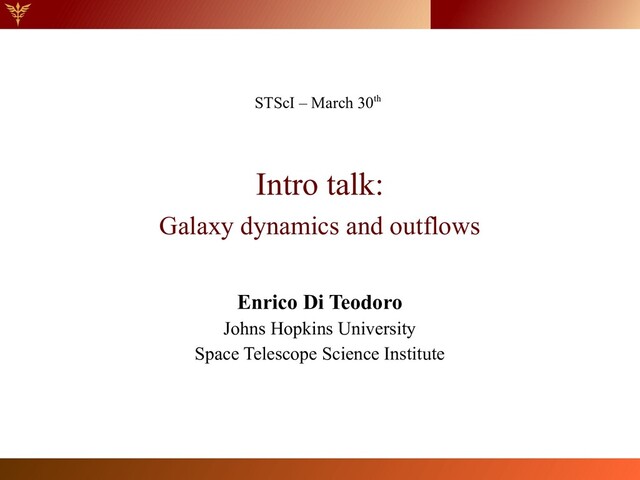 STScI – March 30$^{th}$

Intro talk:
Galaxy dynamics and outflows

Enrico Di Teodoro
Johns Hopkins University
Space Telescope Science Institute